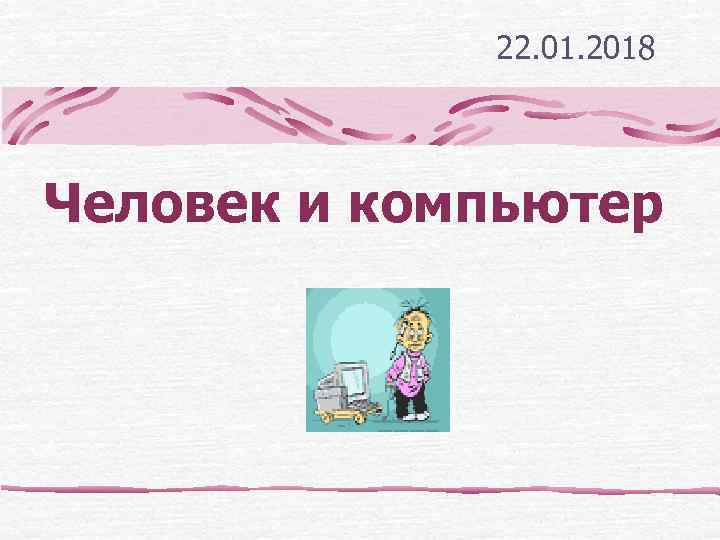 22.01.2018

Человек и компьютер